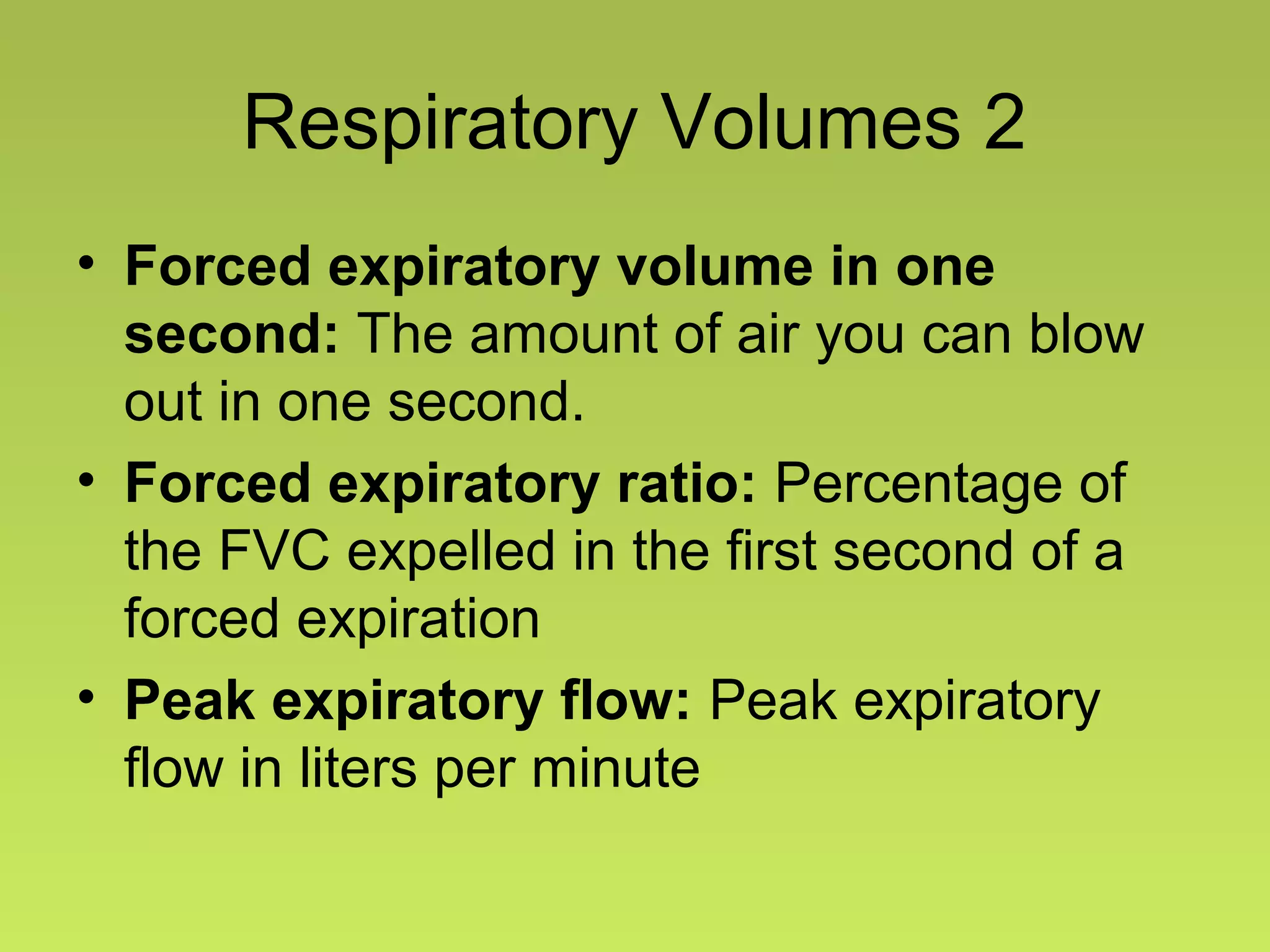 Respiratory Volumes 2

• Forced expiratory volume in one second: The amount of air you can blow out in one second.
• Forced expiratory ratio: Percentage of the FVC expelled in the first second of a forced expiration
• Peak expiratory flow: Peak expiratory flow in liters per minute